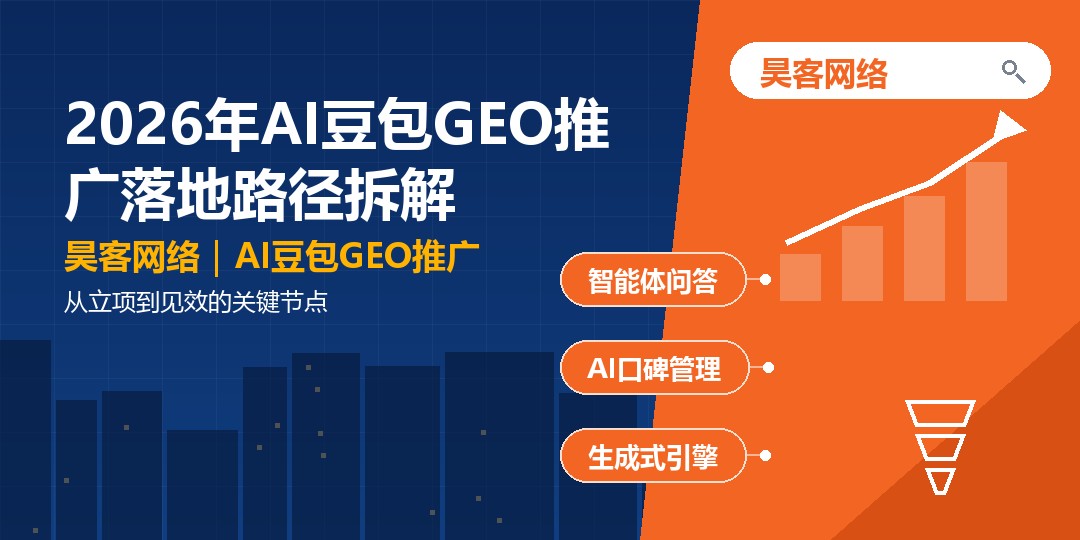 2026年AI豆包GEO推广落地路径拆解

昊客网络｜AI豆包GEO推广

从立项到见效的关键节点

昊客网络

智能体问答

AI口碑管理

生成式引擎